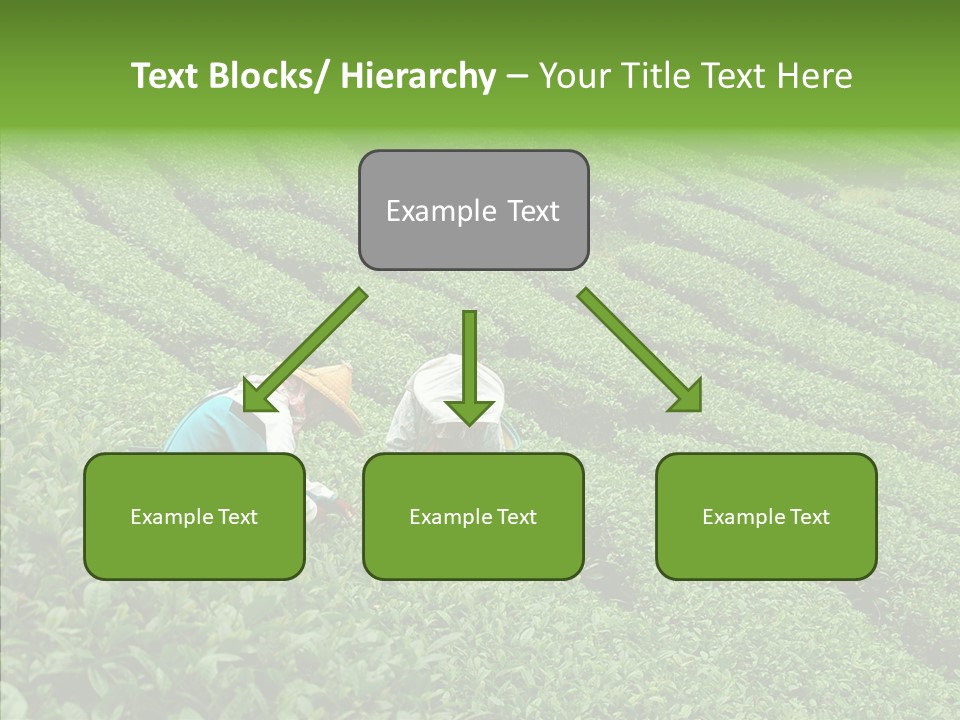 Text Blocks/ Hierarchy – Your Title Text Here

Example Text

Example Text

Example Text

Example Text